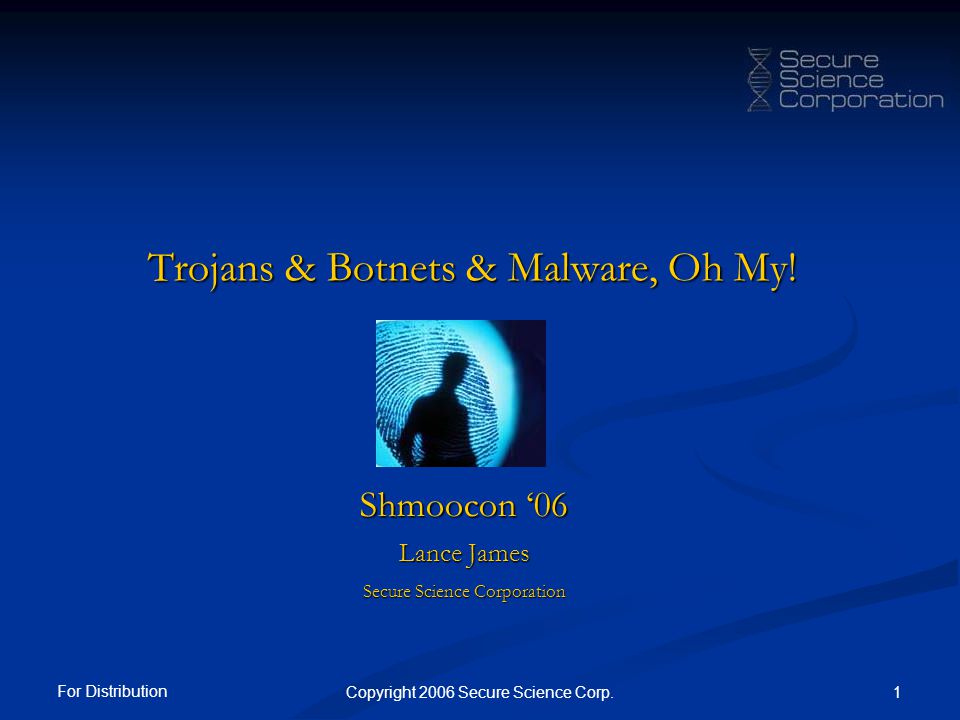 Secure Science Corporation

Trojans & Botnets & Malware, Oh My!

Shmoocon ‘06

Lance James

Secure Science Corporation

For Distribution

Copyright 2006 Secure Science Corp.

1